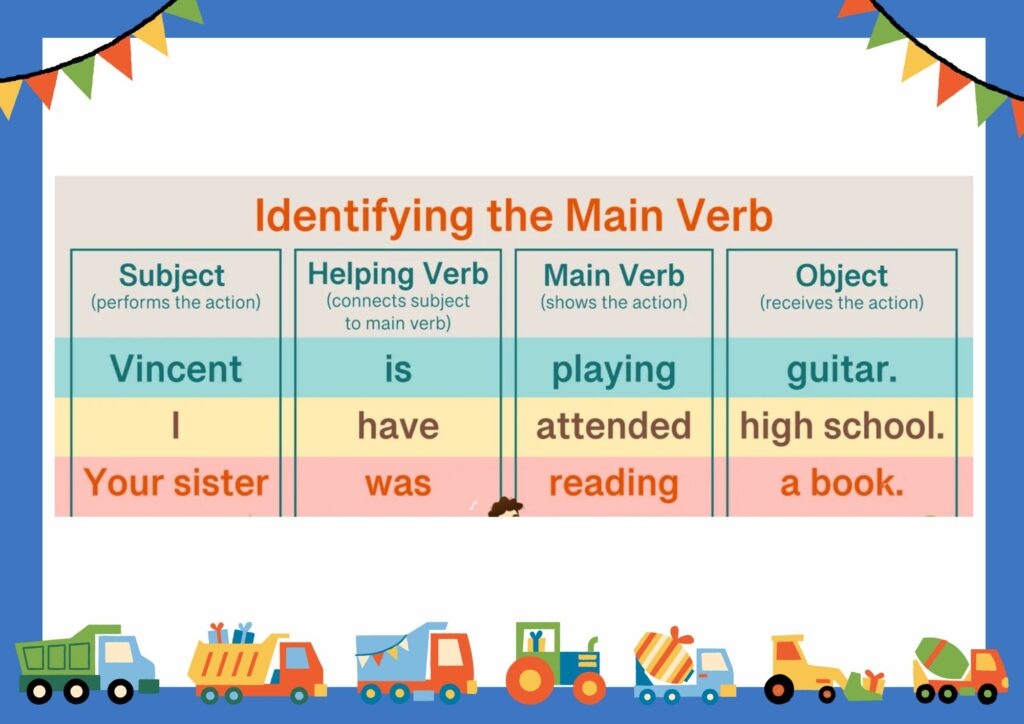 Identifying the Main Verb

| Subject (performs the action) | Helping Verb (connects subject to main verb) | Main Verb (shows the action) | Object (receives the action) |
|---|---|---|---|
| Vincent | is | playing | guitar. |
| I | have | attended | high school. |
| Your sister | was | reading | a book. |